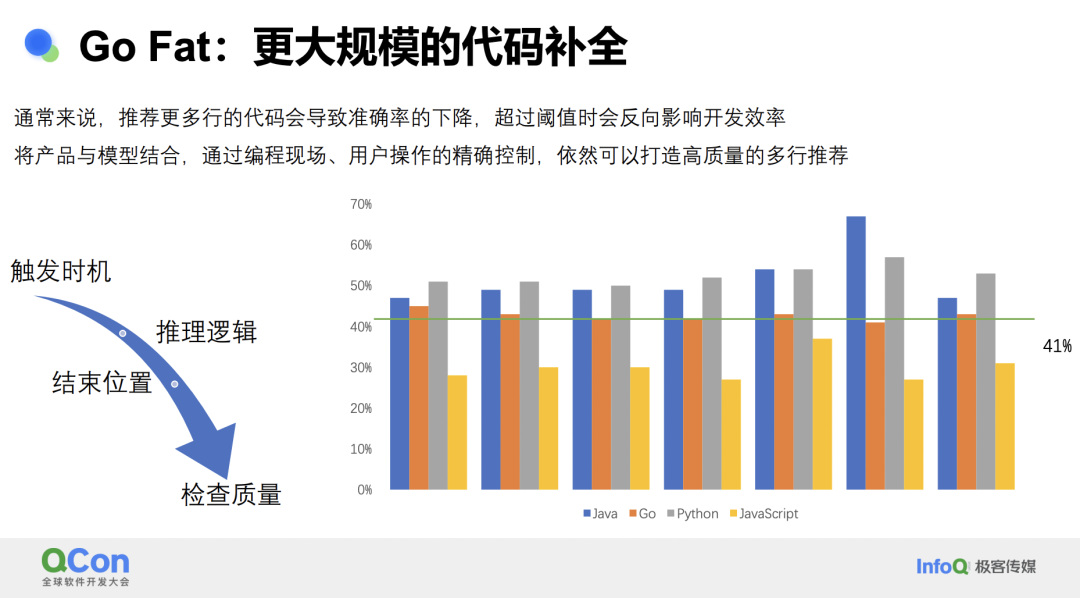 Go Fat：更大规模的代码补全

通常来说，推荐更多行的代码会导致准确率的下降，超过阈值时会反向影响开发效率
将产品与模型结合，通过编程现场、用户操作的精确控制，依然可以打造高质量的多行推荐

触发时机
推理逻辑
结束位置
检查质量

70%
60%
50%
40%
30%
20%
10%
0%

41%

Java Go Python JavaScript

QCon
全球软件开发大会

InfoQ 极客传媒